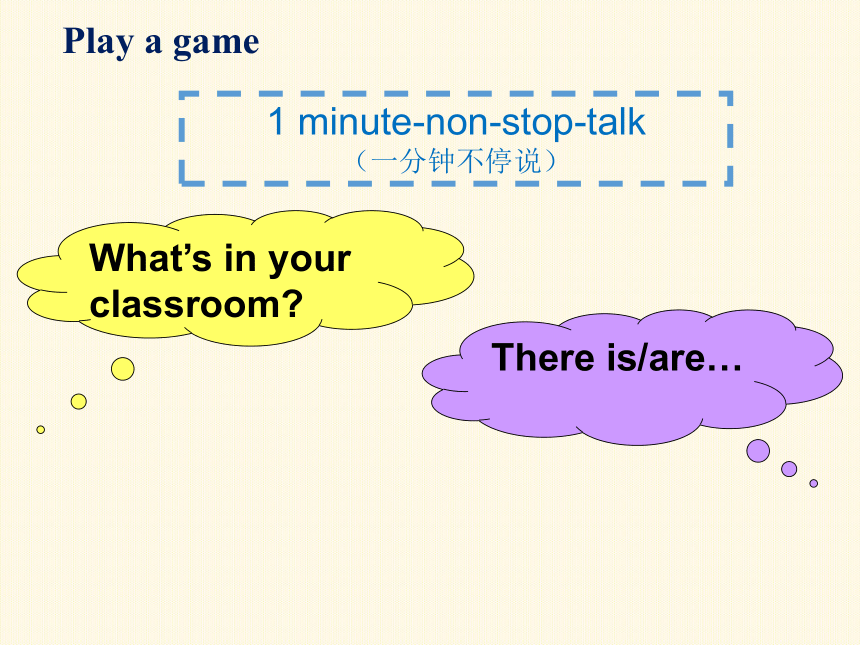 Play a game

1 minute-non-stop-talk
（一分钟不停说）

What’s in your classroom?

There is/are…